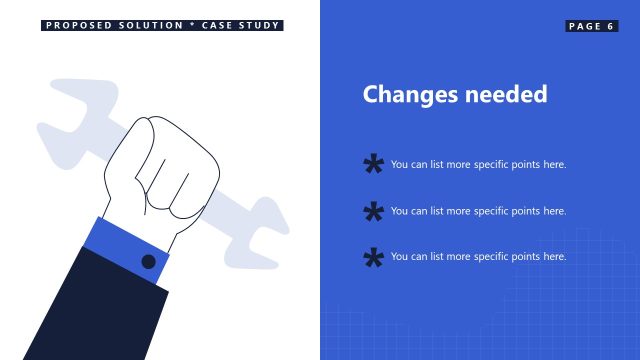 PROPOSED SOLUTION * CASE STUDY

PAGE 6

Changes needed

* You can list more specific points here.

* You can list more specific points here.

* You can list more specific points here.